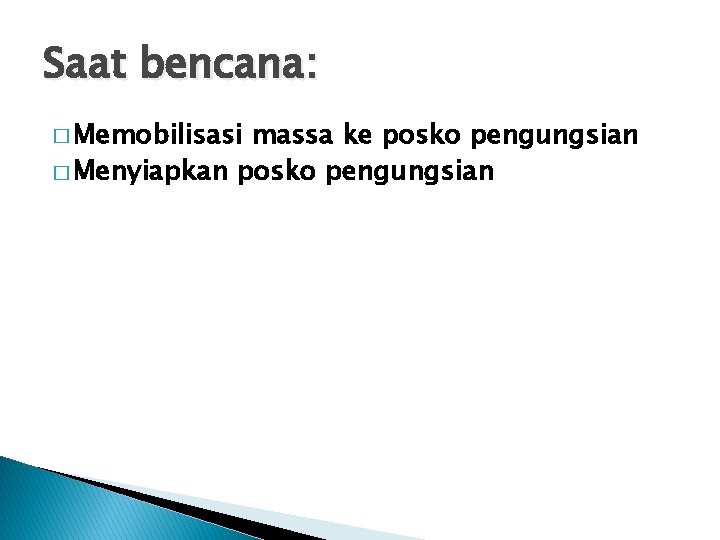 Saat bencana:

□ Memobilisasi massa ke posko pengungsian
□ Menyiapkan posko pengungsian